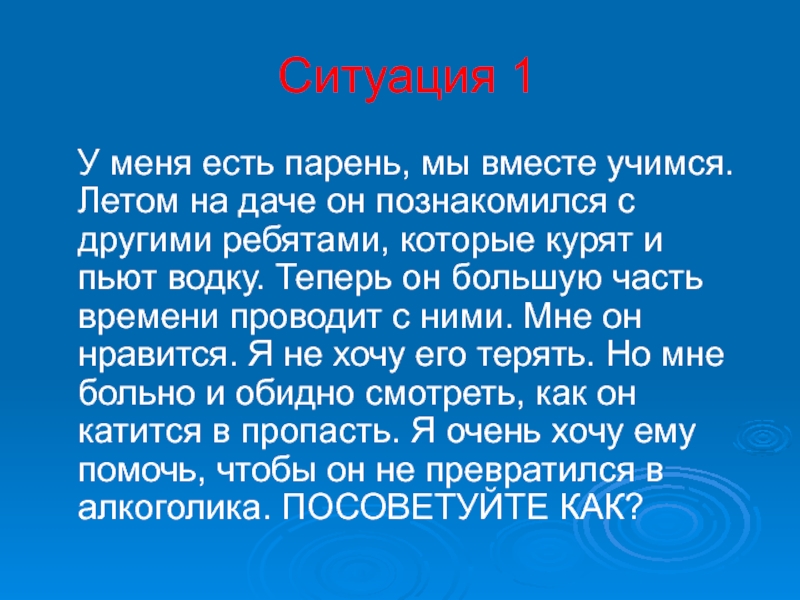 Ситуация 1

У меня есть парень, мы вместе учимся. Летом на даче он познакомился с другими ребятами, которые курят и пьют водку. Теперь он большую часть времени проводит с ними. Мне он нравится. Я не хочу его терять. Но мне больно и обидно смотреть, как он катится в пропасть. Я очень хочу ему помочь, чтобы он не превратился в алкоголика. ПОСОВЕТУЙТЕ КАК?